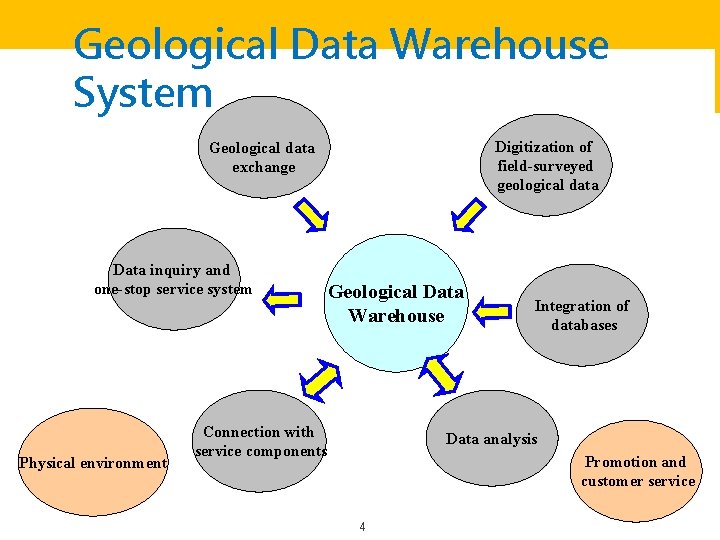 Geological Data Warehouse System

Geological data exchange

Digitization of field-surveyed geological data

Data inquiry and one-stop service system

Geological Data Warehouse

Integration of databases

Connection with service components

Data analysis

Physical environment

Promotion and customer service

4